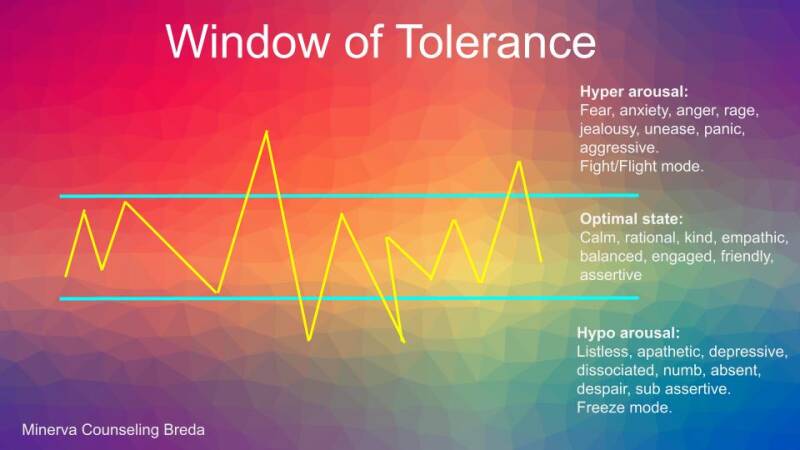 Window of Tolerance

Hyper arousal:
Fear, anxiety, anger, rage, jealousy, unease, panic, aggressive.
Fight/Flight mode.

Optimal state:
Calm, rational, kind, empathic, balanced, engaged, friendly, assertive

Hypo arousal:
Listless, apathetic, depressive, dissociated, numb, absent, despair, sub assertive.
Freeze mode.

Minerva Counseling Breda